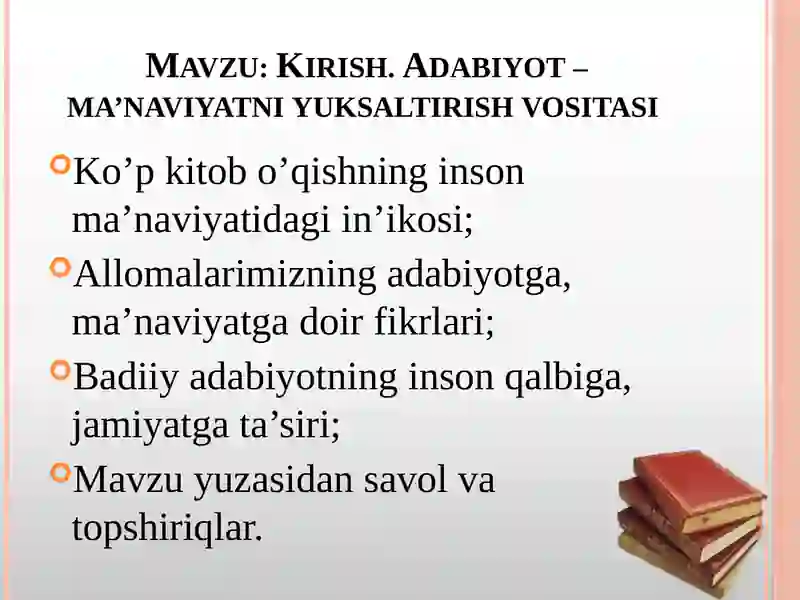 MAVZU: KIRISH. ADABIYOT – MA’NAVIYATNI YUKSALTIRISH VOSITASI

Ko’p kitob o’qishning inson ma’naviyatidagi in’ikosi;

Allomalarimizning adabiyotga, ma’naviyatga doir fikrlari;

Badiiy adabiyotning inson qalbiga, jamiyatga ta’siri;

Mavzu yuzasidan savol va topshiriqlar.